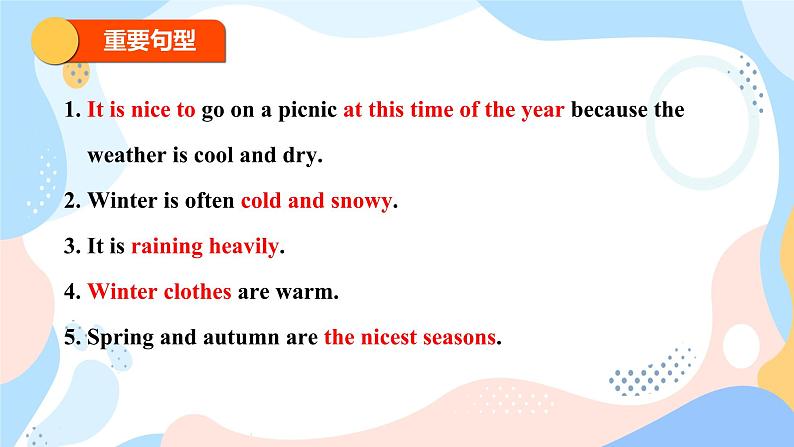 重要句型

1. It is nice to go on a picnic at this time of the year because the weather is cool and dry.

2. Winter is often cold and snowy.

3. It is raining heavily.

4. Winter clothes are warm.

5. Spring and autumn are the nicest seasons.